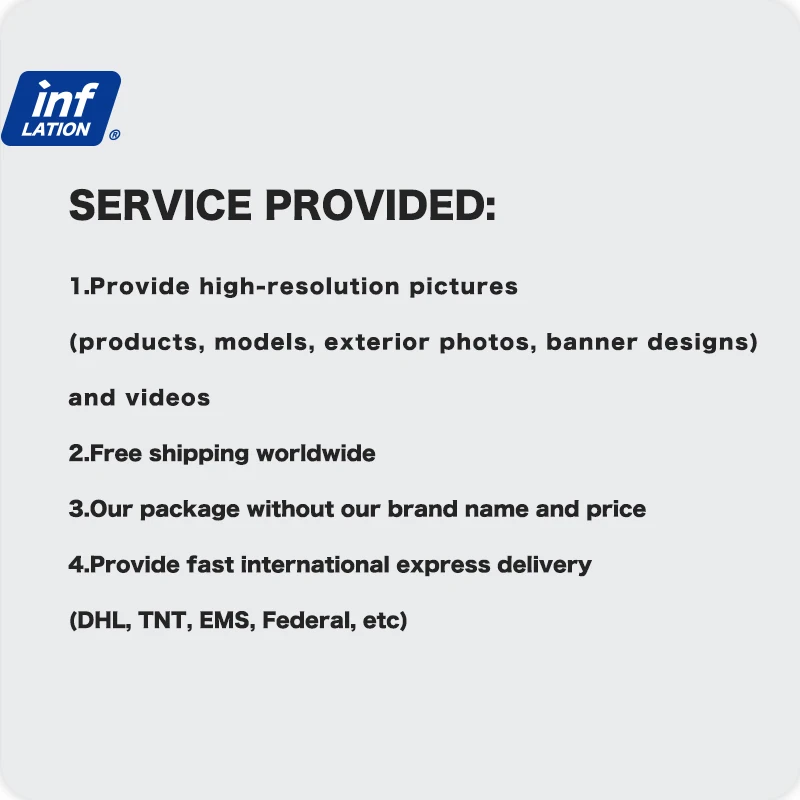 inf
LATION
®

SERVICE PROVIDED:

1.Provide high-resolution pictures (products, models, exterior photos, banner designs) and videos

2.Free shipping worldwide

3.Our package without our brand name and price

4.Provide fast international express delivery (DHL, TNT, EMS, Federal, etc)